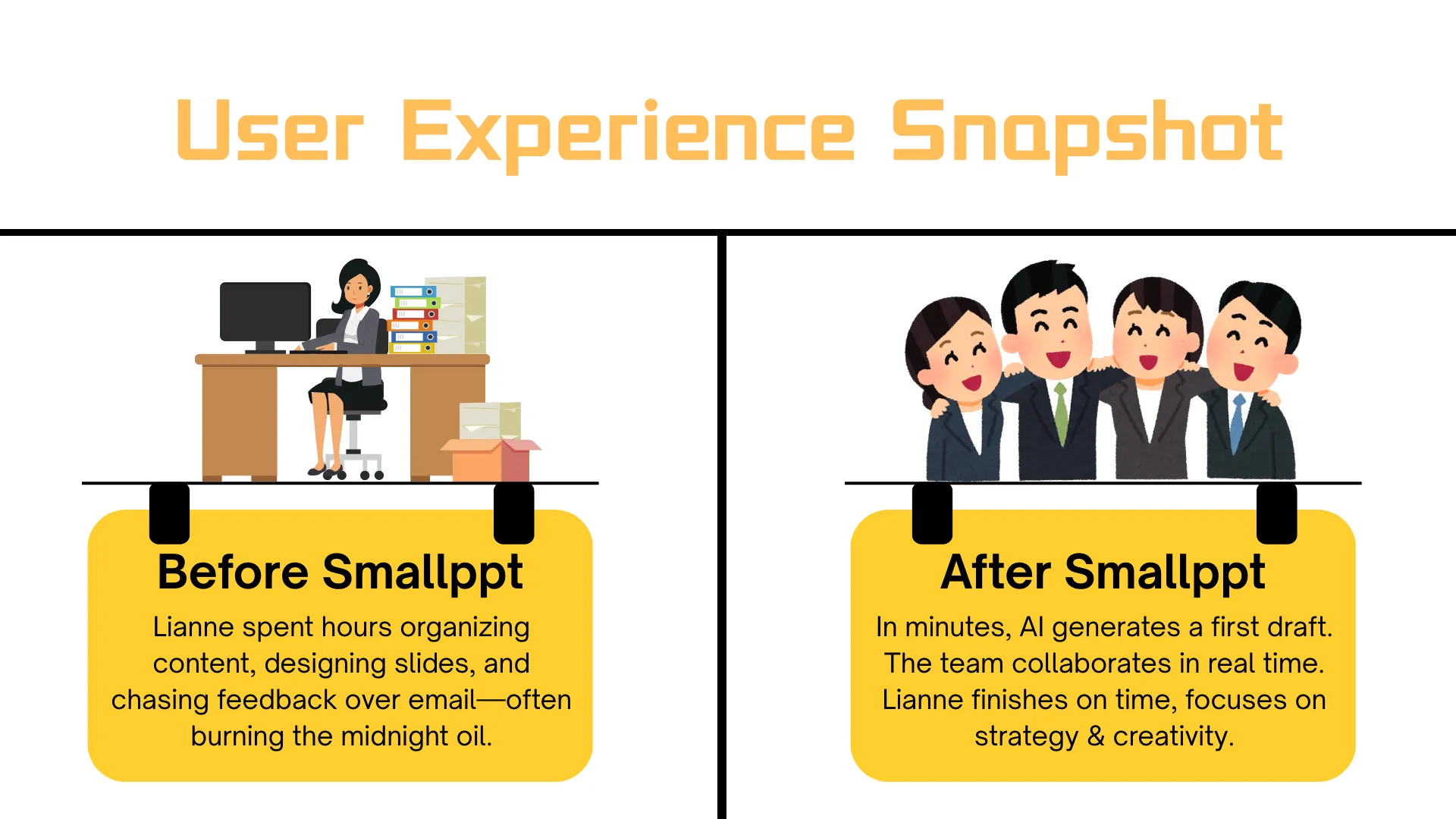 User Experience Snapshot

Before Smallppt

Lianne spent hours organizing content, designing slides, and chasing feedback over email—often burning the midnight oil.

After Smallppt

In minutes, AI generates a first draft. The team collaborates in real time. Lianne finishes on time, focuses on strategy & creativity.